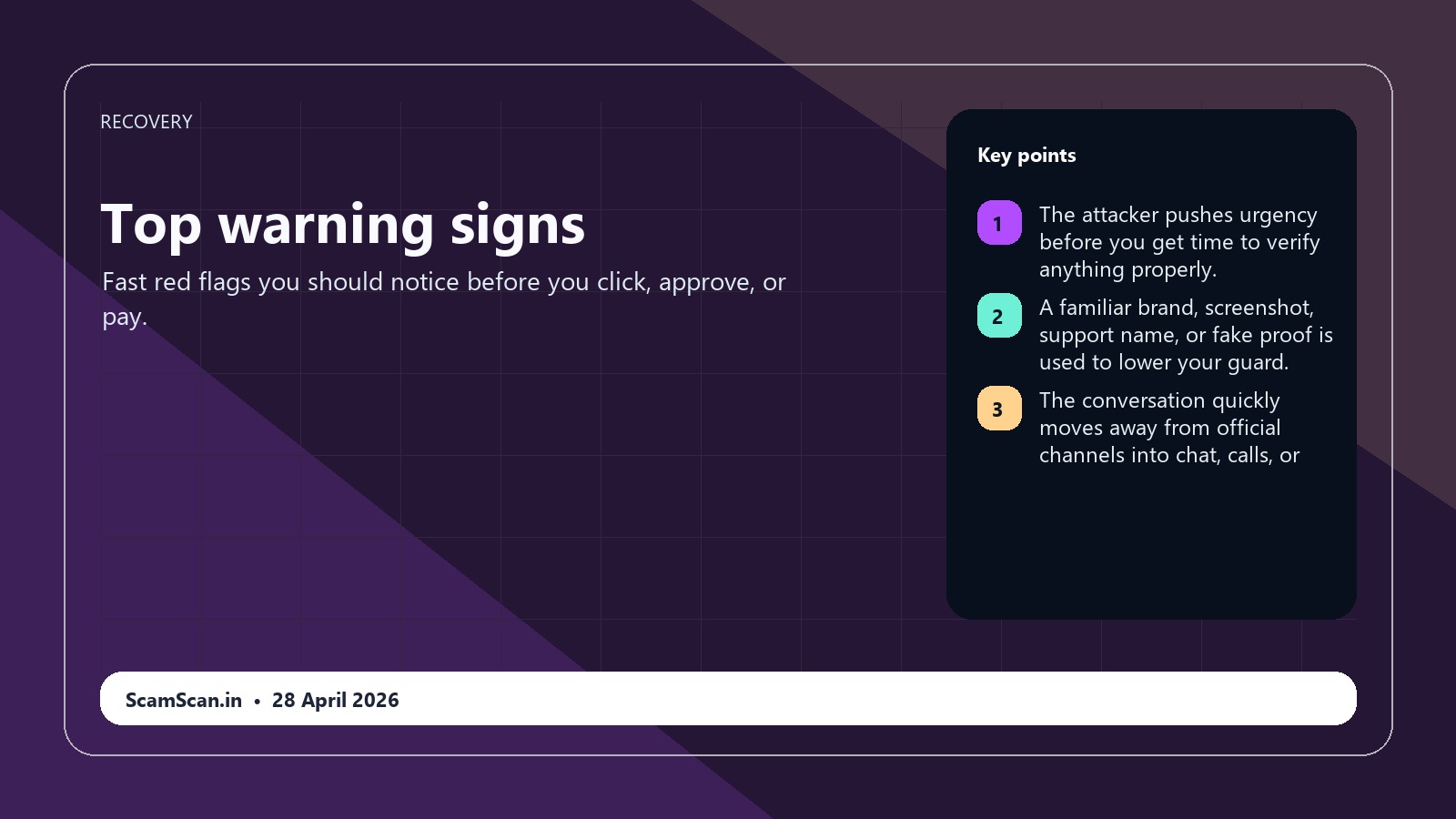 RECOVERY

Top warning signs

Fast red flags you should notice before you click, approve, or pay.

Key points

1 The attacker pushes urgency before you get time to verify anything properly.

2 A familiar brand, screenshot, support name, or fake proof is used to lower your guard.

3 The conversation quickly moves away from official channels into chat, calls, or

ScamScan.in • 28 April 2026